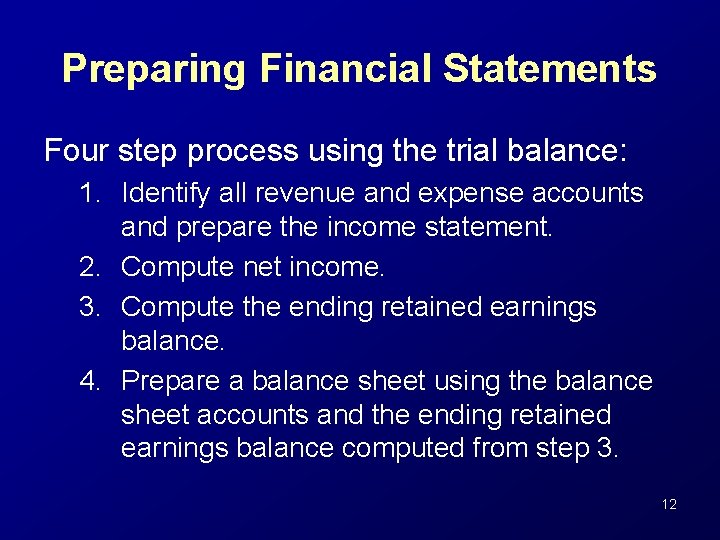 Preparing Financial Statements

Four step process using the trial balance:

1. Identify all revenue and expense accounts and prepare the income statement.
2. Compute net income.
3. Compute the ending retained earnings balance.
4. Prepare a balance sheet using the balance sheet accounts and the ending retained earnings balance computed from step 3.

12